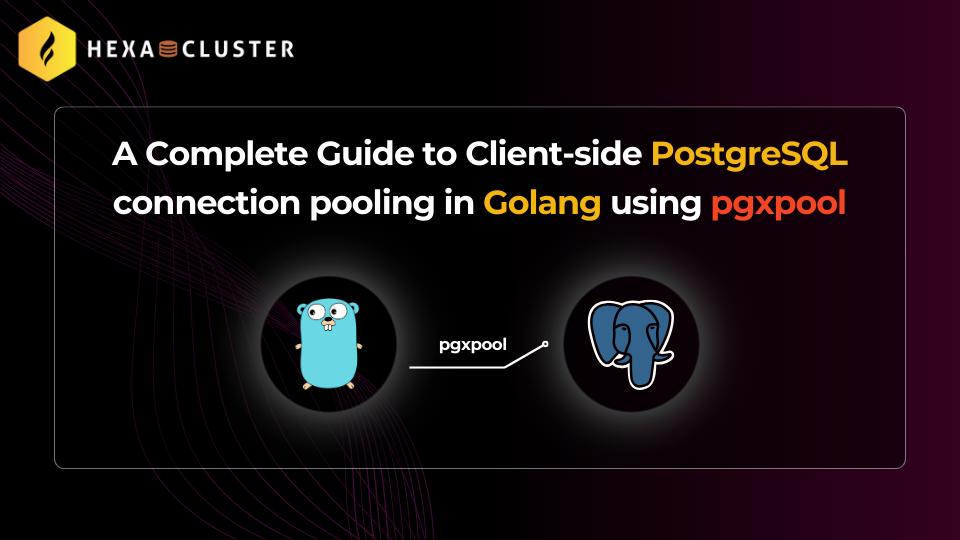 HEXA CLUSTER

A Complete Guide to Client-side PostgreSQL connection pooling in Golang using pgxpool

pgxpool